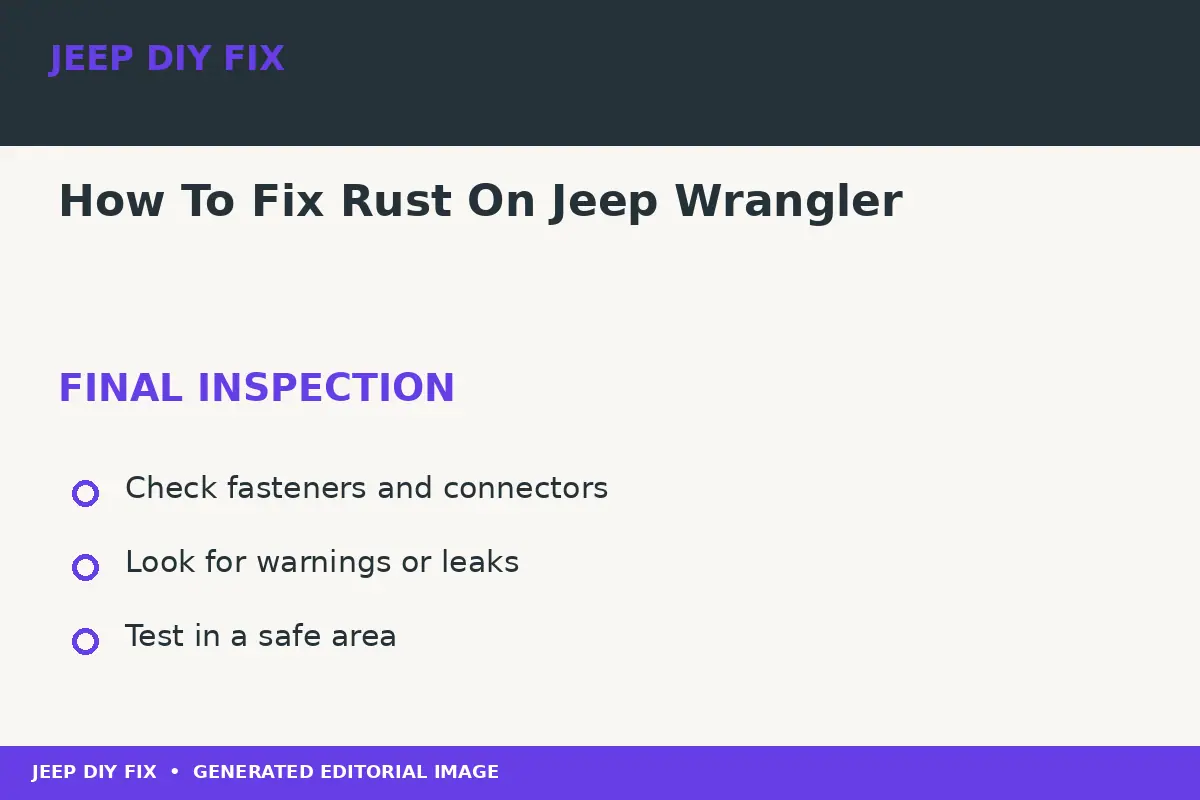 JEEP DIY FIX

How To Fix Rust On Jeep Wrangler

FINAL INSPECTION

Check fasteners and connectors

Look for warnings or leaks

Test in a safe area

JEEP DIY FIX • GENERATED EDITORIAL IMAGE